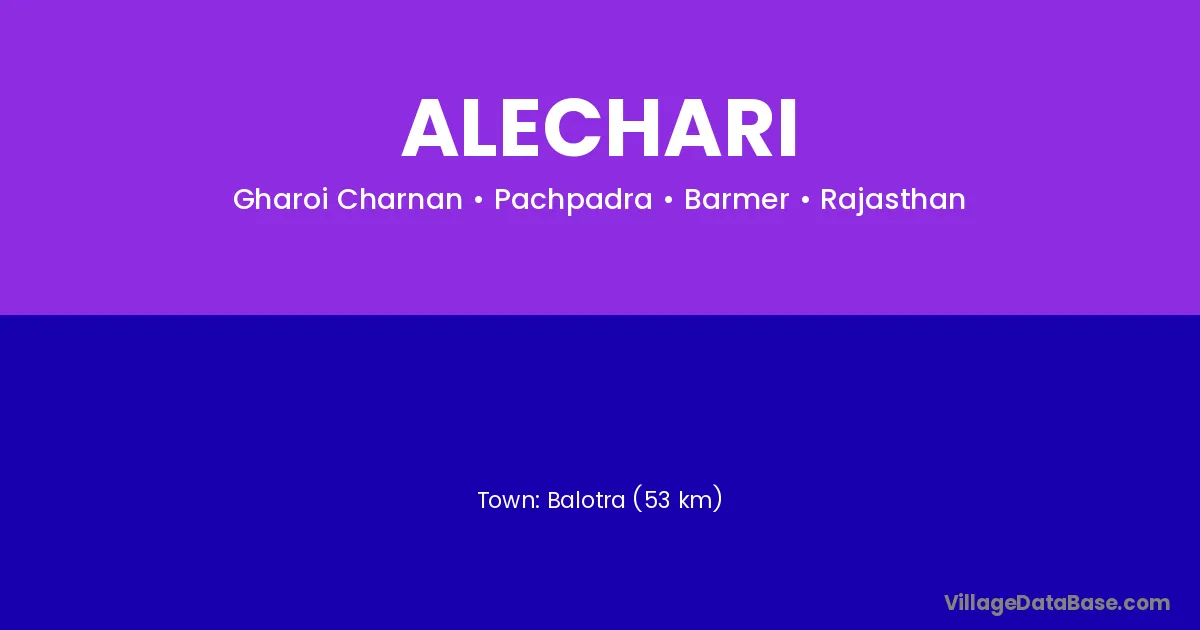 ALECHARI

Gharoi Charnan • Pachpadra • Barmer • Rajasthan

Town: Balotra (53 km)

VillageDataBase.com